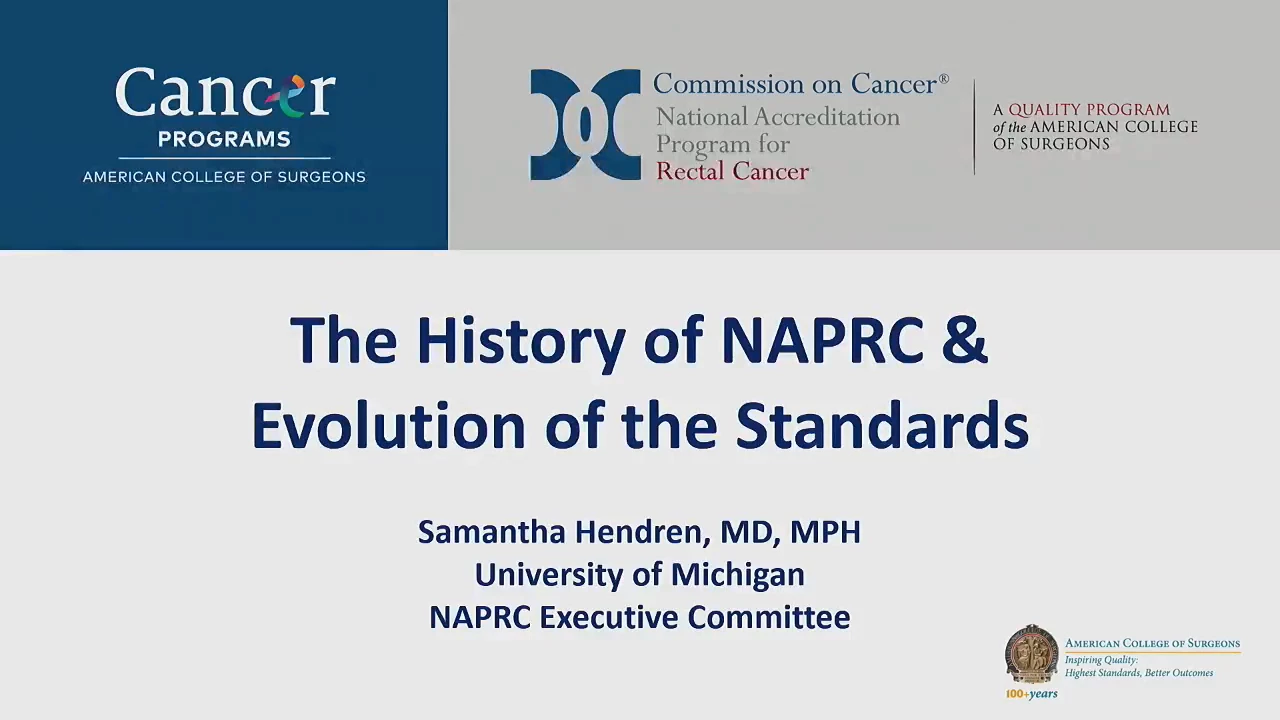 Cancer
PROGRAMS
AMERICAN COLLEGE OF SURGEONS

Commission on Cancer®
National Accreditation Program for Rectal Cancer

A QUALITY PROGRAM of the AMERICAN COLLEGE OF SURGEONS

The History of NAPRC & Evolution of the Standards

Samantha Hendren, MD, MPH
University of Michigan
NAPRC Executive Committee

AMERICAN COLLEGE OF SURGEONS
Inspiring Quality:
Highest Standards, Better Outcomes
100+years